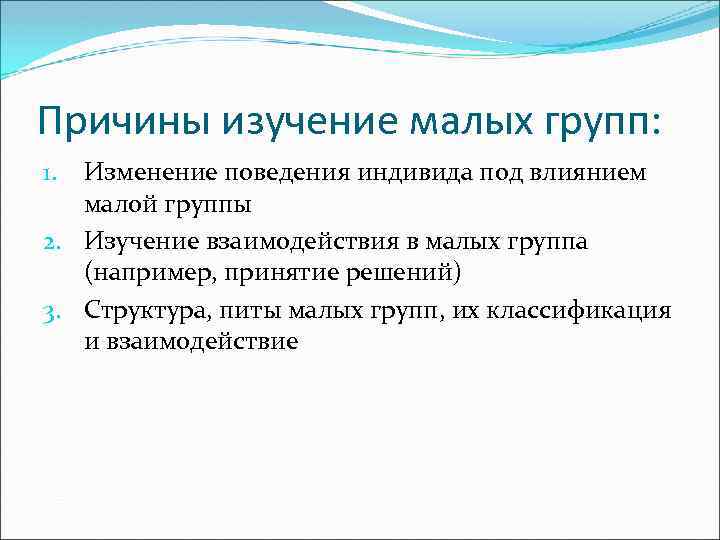 Причины изучение малых групп:

1. Изменение поведения индивида под влиянием малой группы
2. Изучение взаимодействия в малых группа (например, принятие решений)
3. Структура, питы малых групп, их классификация и взаимодействие